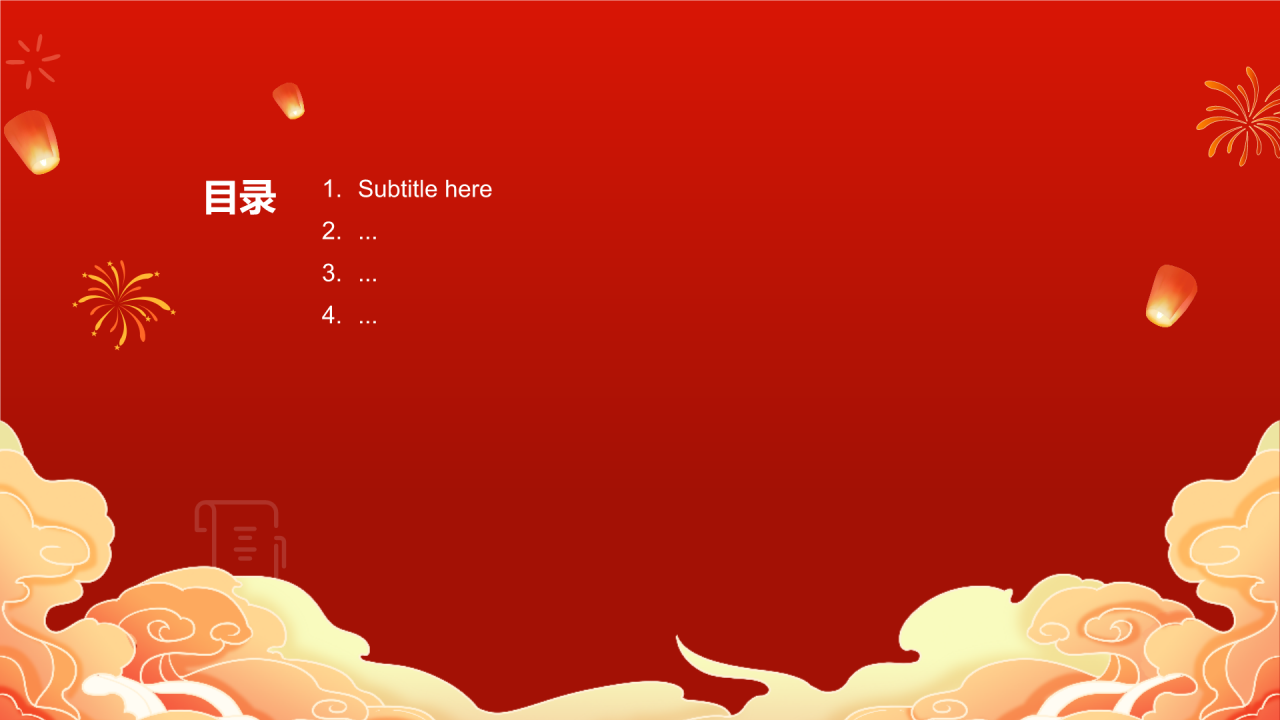 目录

1. Subtitle here
2. ...
3. ...
4. ...